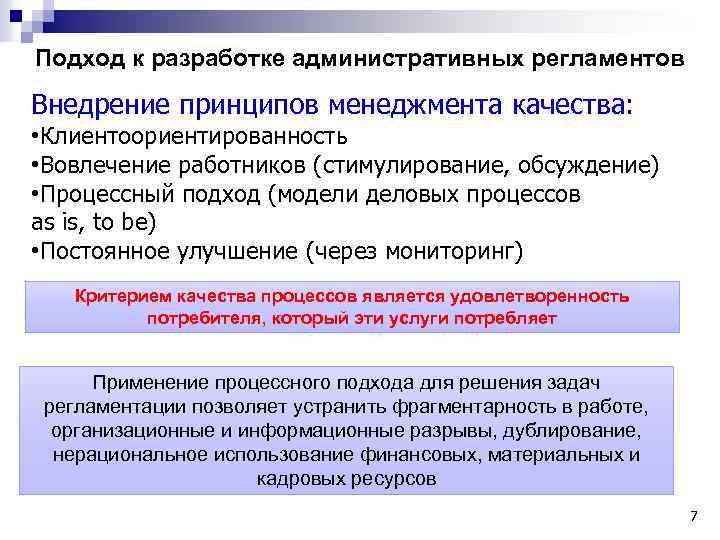 Подход к разработке административных регламентов

Внедрение принципов менеджмента качества:
•Клиентоориентированность
•Вовлечение работников (стимулирование, обсуждение)
•Процессный подход (модели деловых процессов as is, to be)
•Постоянное улучшение (через мониторинг)

Критерием качества процессов является удовлетворенность потребителя, который эти услуги потребляет

Применение процессного подхода для решения задач регламентации позволяет устранить фрагментарность в работе, организационные и информационные разрывы, дублирование, нерациональное использование финансовых, материальных и кадровых ресурсов

7